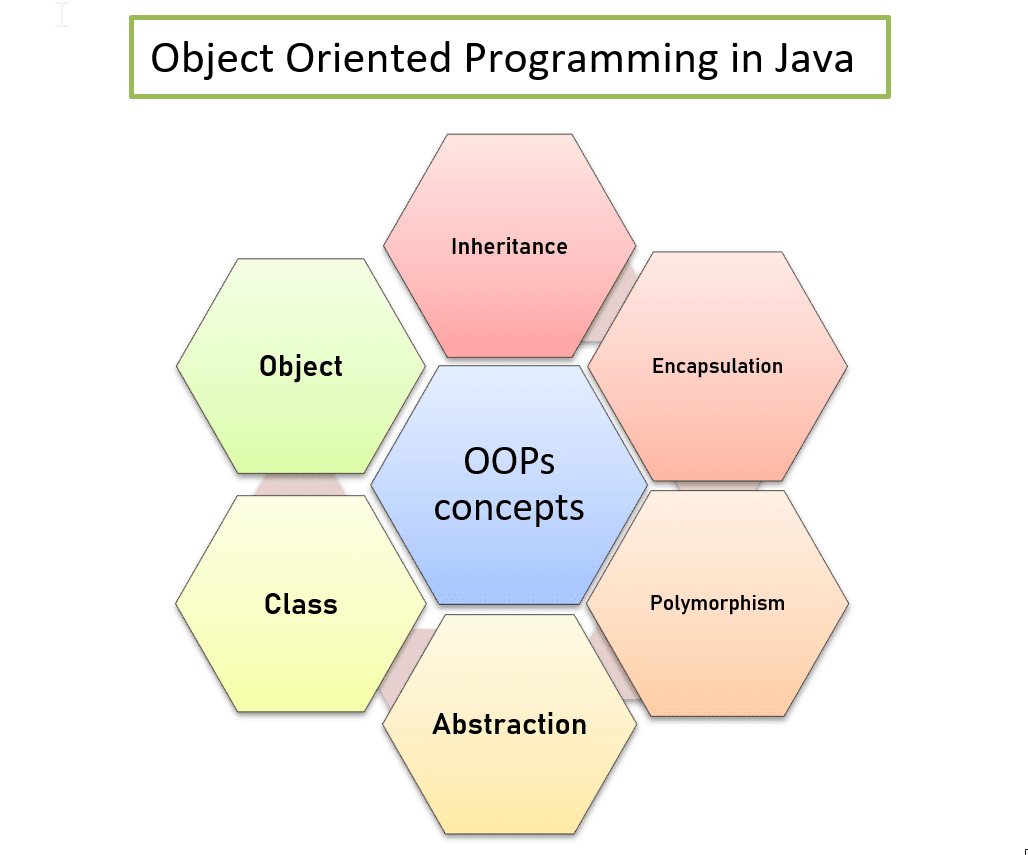 Object Oriented Programming in Java

Inheritance

Object

Encapsulation

OOPs concepts

Class

Polymorphism

Abstraction